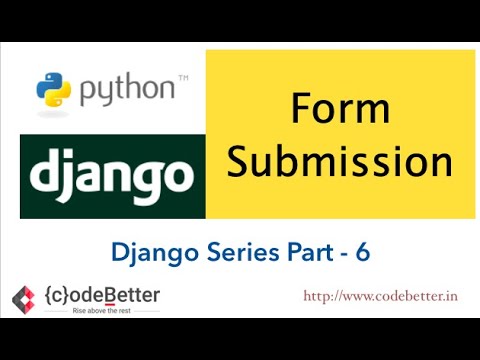 python™

django

Form Submission

Django Series Part - 6

{c}odeBetter
Rise above the rest

http://www.codebetter.in